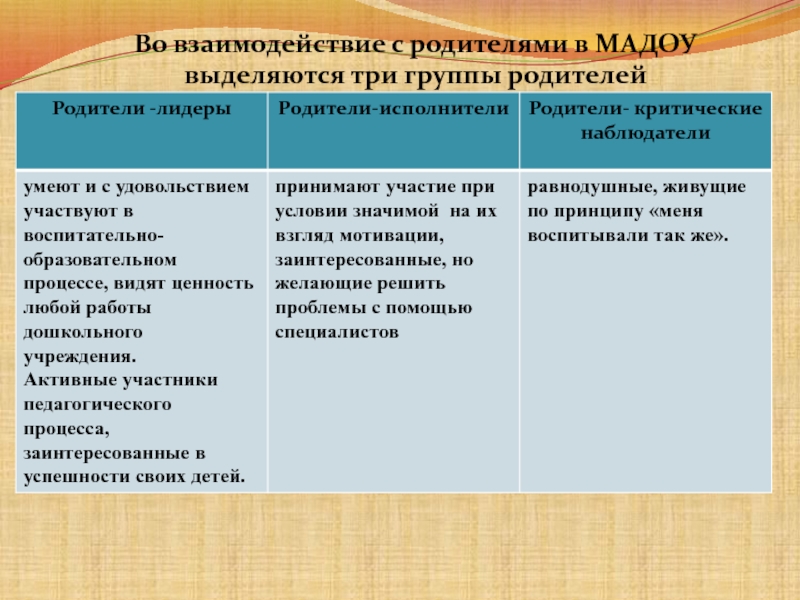 Во взаимодействие с родителями в МАДОУ выделяются три группы родителей

| Родители -лидеры | Родители-исполнители | Родители- критические наблюдатели |
|---|---|---|
| умеют и с удовольствием участвуют в воспитательно-образовательном процессе, видят ценность любой работы дошкольного учреждения. Активные участники педагогического процесса, заинтересованные в успешности своих детей. | принимают участие при условии значимой на их взгляд мотивации, заинтересованные, но желающие решить проблемы с помощью специалистов | равнодушные, живущие по принципу «меня воспитывали так же». |